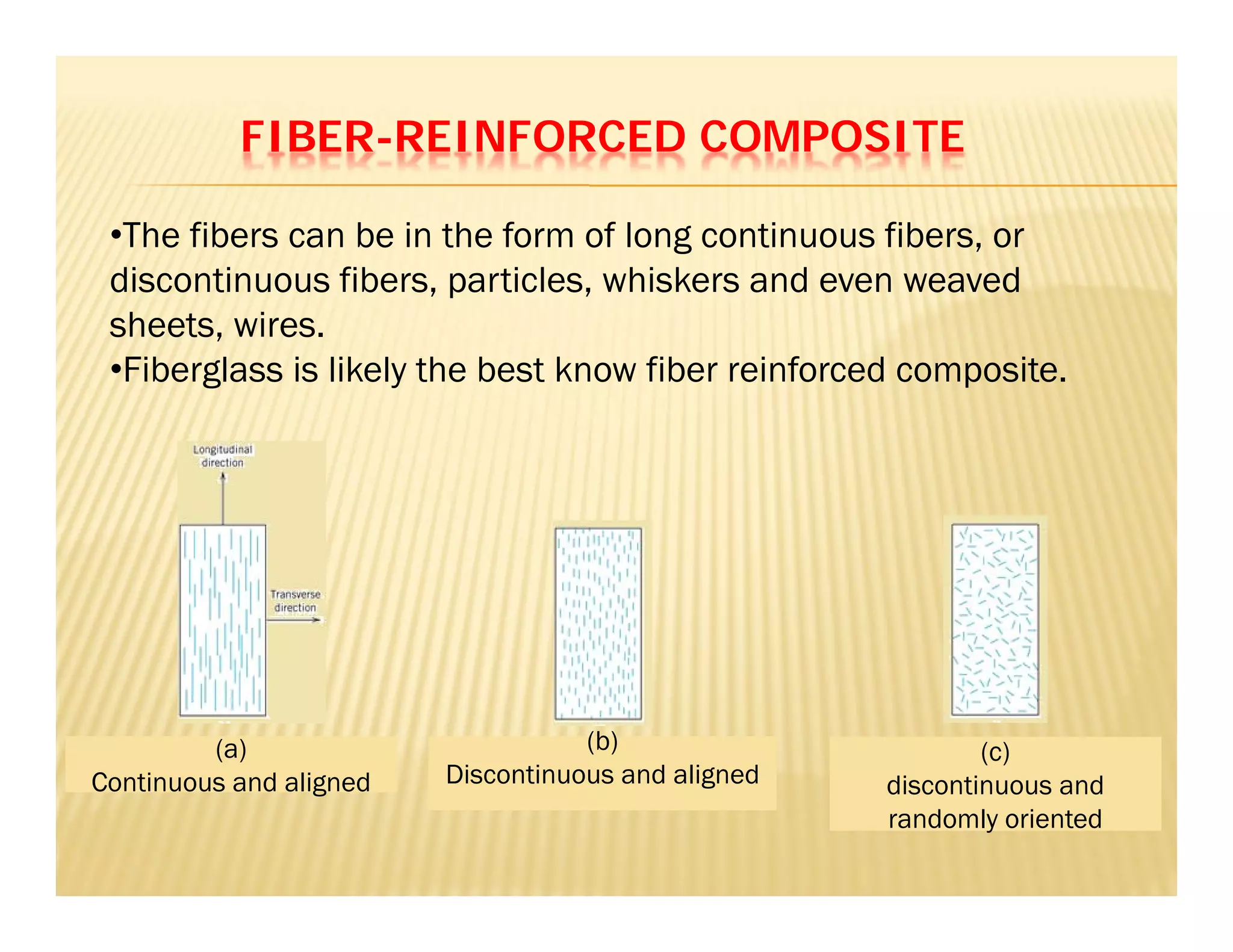 FIBER-REINFORCED COMPOSITE

•The fibers can be in the form of long continuous fibers, or discontinuous fibers, particles, whiskers and even weaved sheets, wires.
•Fiberglass is likely the best know fiber reinforced composite.

Longitudinal direction

Transverse direction

(a)
Continuous and aligned

(b)
Discontinuous and aligned

(c)
discontinuous and randomly oriented